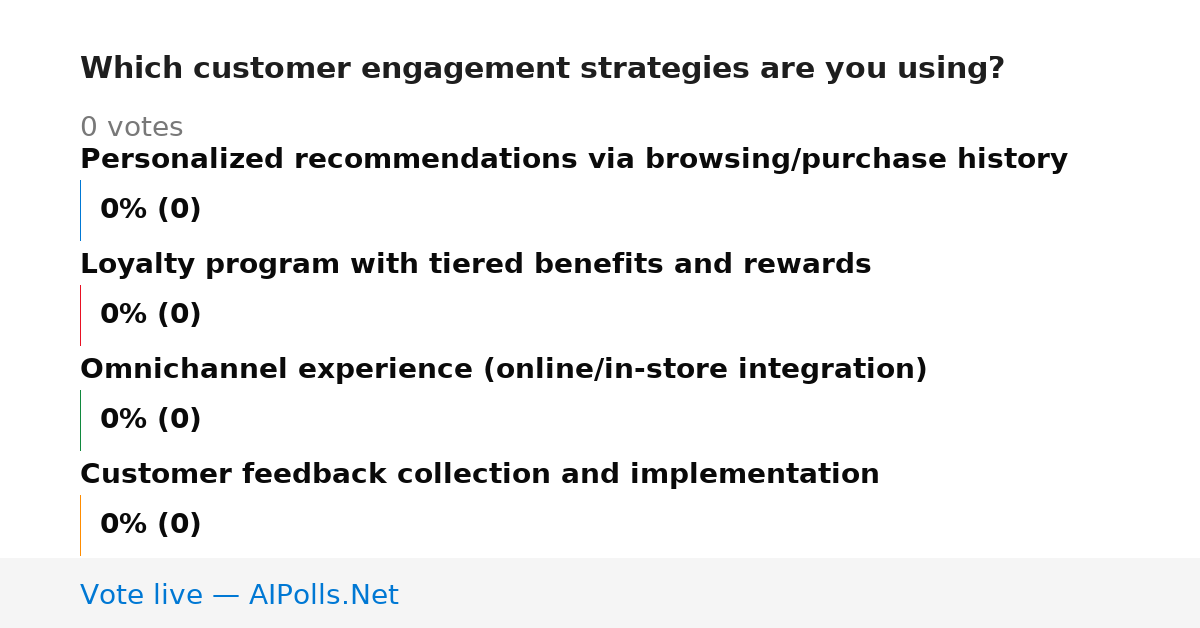 Which customer engagement strategies are you using?

0 votes

Personalized recommendations via browsing/purchase history

0% (0)

Loyalty program with tiered benefits and rewards

0% (0)

Omnichannel experience (online/in-store integration)

0% (0)

Customer feedback collection and implementation

0% (0)

Vote live — AIPolls.Net